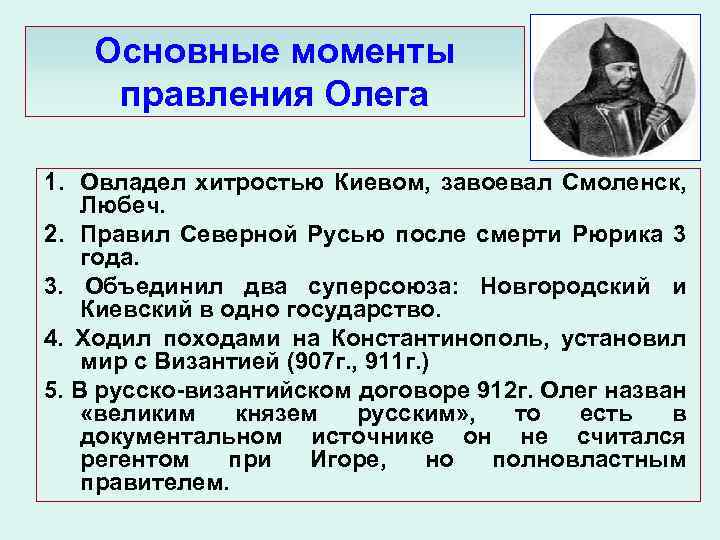 Основные моменты правления Олега

1. Овладел хитростью Киевом, завоевал Смоленск, Любеч.
2. Правил Северной Русью после смерти Рюрика 3 года.
3. Объединил два суперсоюза: Новгородский и Киевский в одно государство.
4. Ходил походами на Константинополь, установил мир с Византией (907г., 911г.)
5. В русско-византийском договоре 912г. Олег назван «великим князем русским», то есть в документальном источнике он не считался регентом при Игоре, но полновластным правителем.